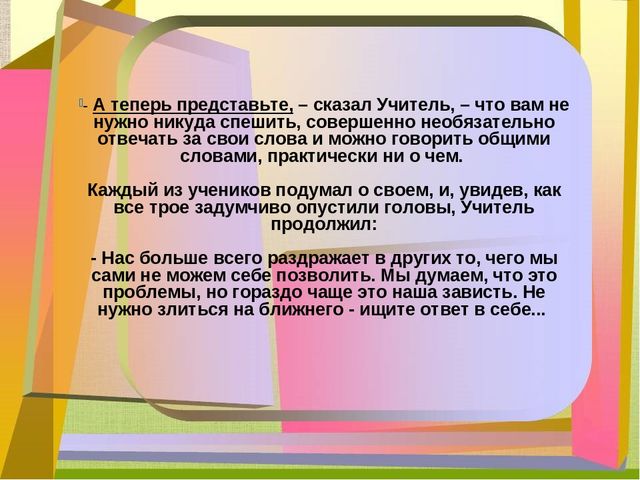 - А теперь представьте, – сказал Учитель, – что вам не нужно никуда спешить, совершенно необязательно отвечать за свои слова и можно говорить общими словами, практически ни о чем.

Каждый из учеников подумал о своем, и, увидев, как все трое задумчиво опустили головы, Учитель продолжил:

- Нас больше всего раздражает в других то, чего мы сами не можем себе позволить. Мы думаем, что это проблемы, но гораздо чаще это наша зависть. Не нужно злиться на ближнего - ищите ответ в себе...